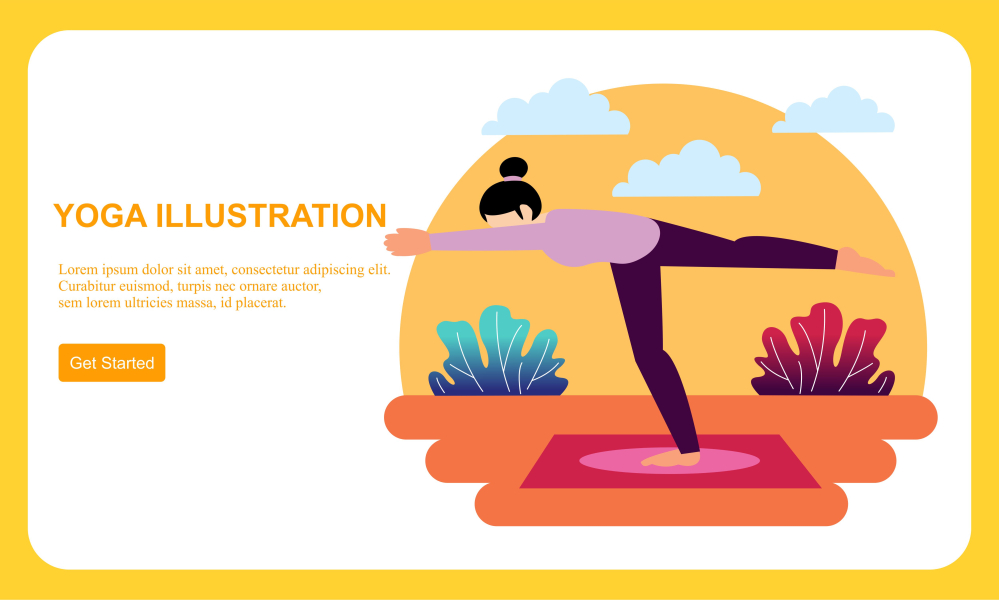 YOGA ILLUSTRATION

Lorem ipsum dolor sit amet, consectetur adipiscing elit. Curabitur euismod, turpis nec ornare auctor, sem lorem ultricies massa, id placerat.

Get Started